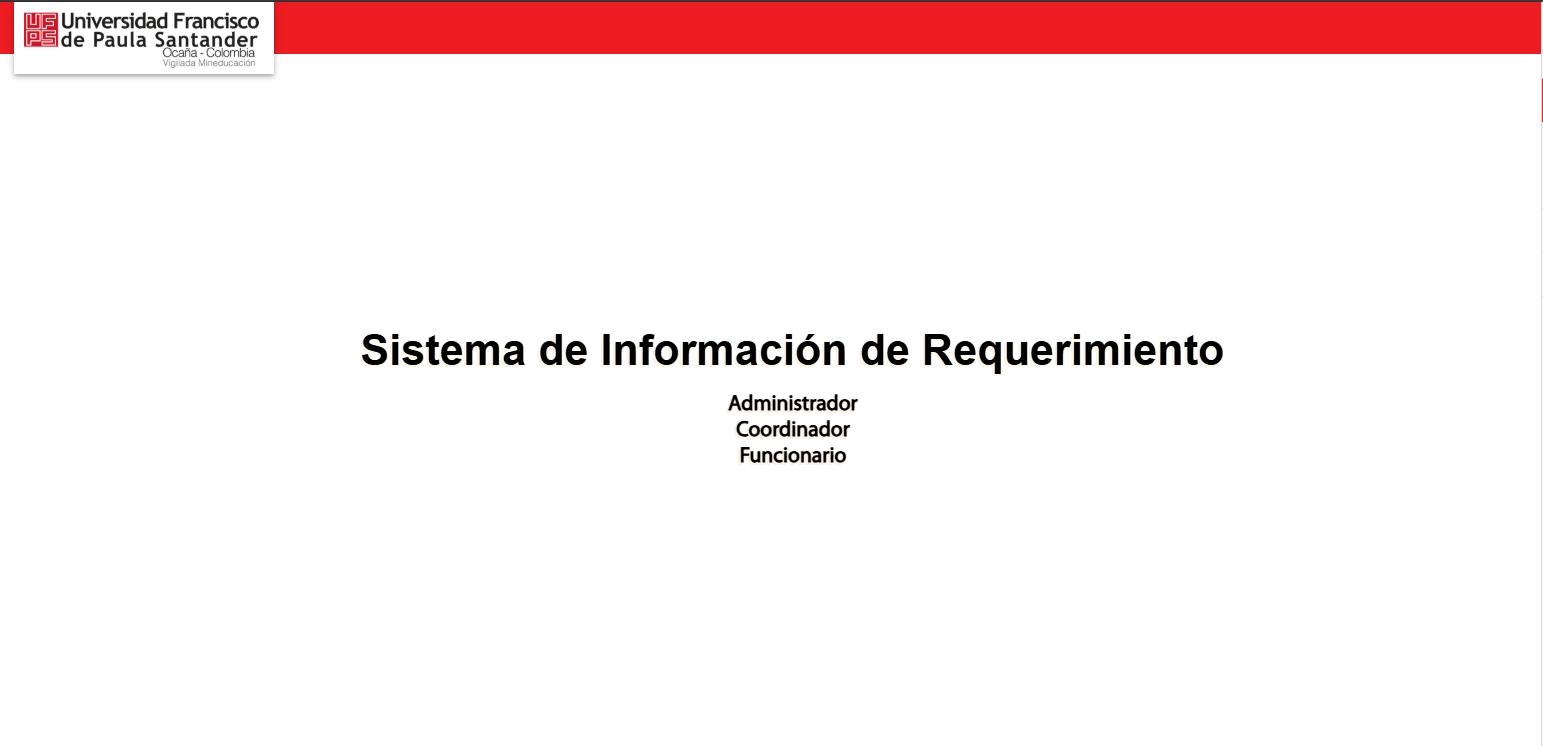 UFPS Universidad Francisco de Paula Santander
Ocaña - Colombia
Vigilada Mineducación

Sistema de Información de Requerimiento

Administrador
Coordinador
Funcionario